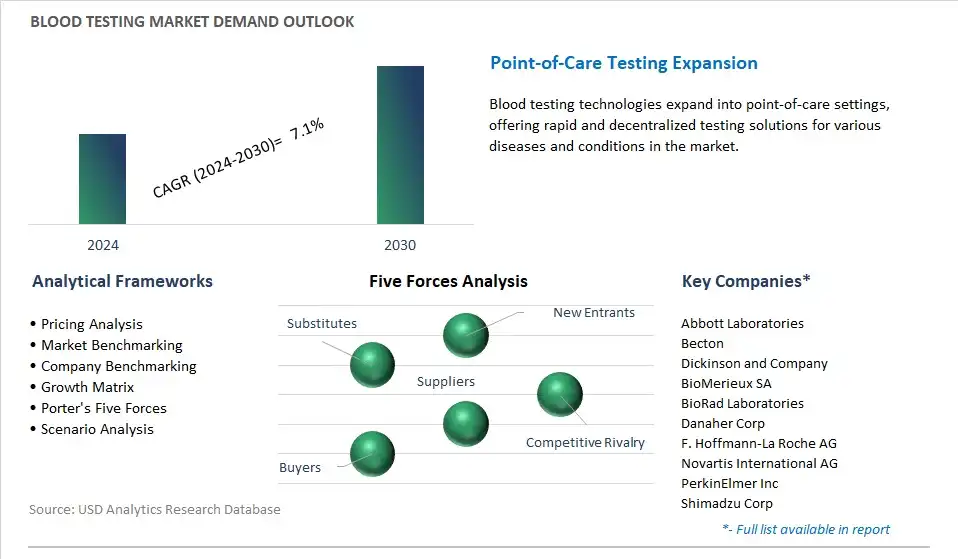 BLOOD TESTING MARKET DEMAND OUTLOOK

CAGR (2024-2030)= 7.1%

2024

2030

Point-of-Care Testing Expansion

Blood testing technologies expand into point-of-care settings, offering rapid and decentralized testing solutions for various diseases and conditions in the market.

Analytical Frameworks

• Pricing Analysis
• Market Benchmarking
• Company Benchmarking
• Growth Matrix
• Porter's Five Forces
• Scenario Analysis

Five Forces Analysis

Substitutes

New Entrants

Suppliers

Competitive Rivalry

Buyers

Key Companies*

Abbott Laboratories
Becton
Dickinson and Company
BioMerieux SA
BioRad Laboratories
Danaher Corp
F. Hoffmann-La Roche AG
Novartis International AG
PerkinElmer Inc
Shimadzu Corp

*- Full list available in report

Source: USD Analytics Research Database